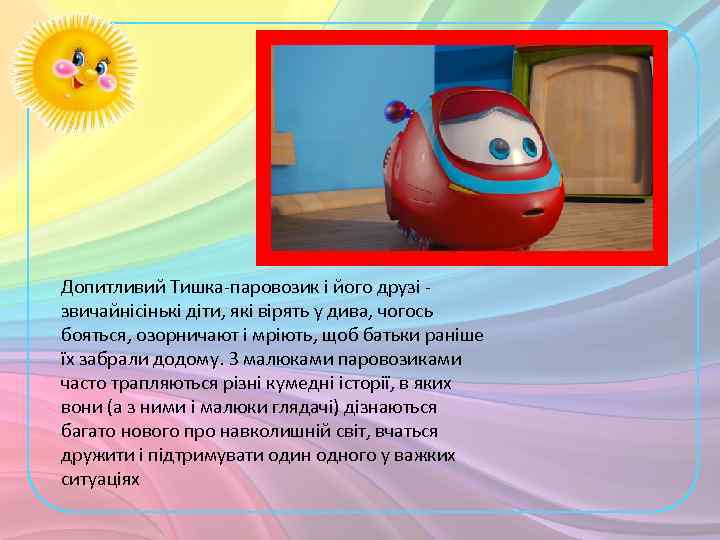 Допитливий Тишка-паровозик і його друзі - звичайнісінькі діти, які вірять у дива, чогось бояться, озорничают і мріють, щоб батьки раніше їх забрали додому. З малюками паровозиками часто трапляються різні кумедні історії, в яких вони (а з ними і малюки глядачі) дізнаються багато нового про навколишній світ, вчаться дружити і підтримувати один одного у важких ситуаціях